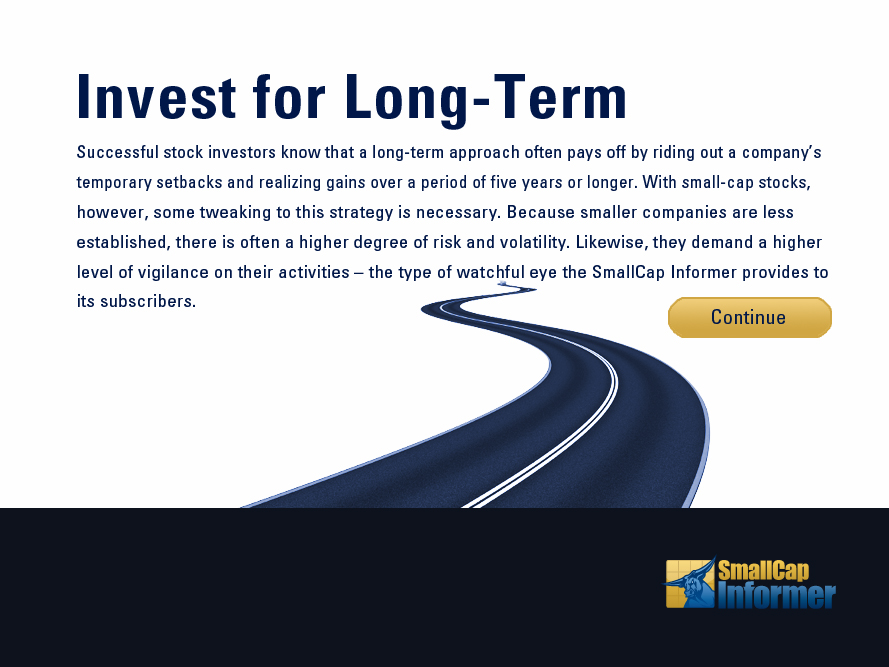 Invest for Long-Term

Successful stock investors know that a long-term approach often pays off by riding out a company's temporary setbacks and realizing gains over a period of five years or longer. With small-cap stocks, however, some tweaking to this strategy is necessary. Because smaller companies are less established, there is often a higher degree of risk and volatility. Likewise, they demand a higher level of vigilance on their activities – the type of watchful eye the SmallCap Informer provides to its subscribers.

Continue

SmallCap Informer